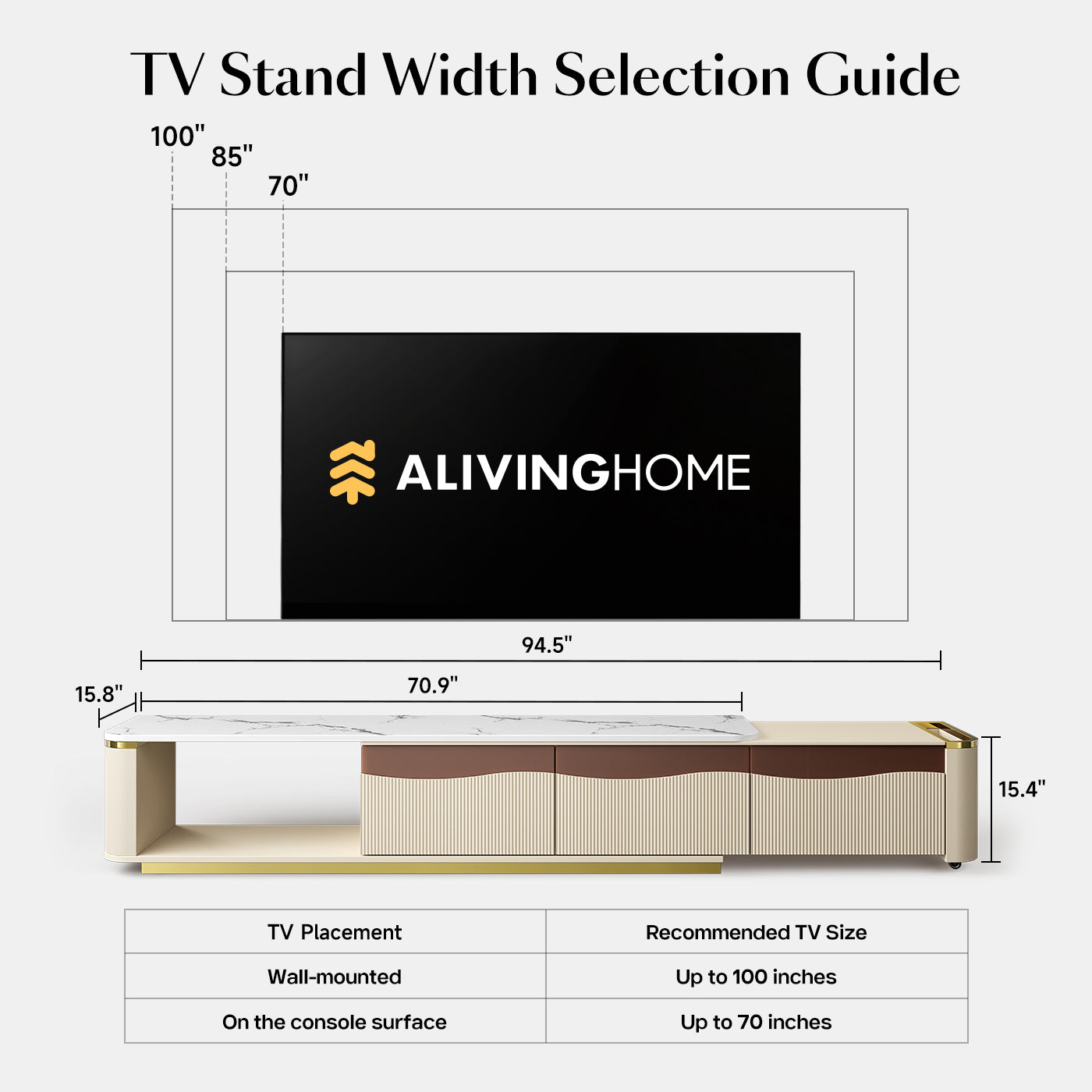 TV Stand Width Selection Guide

100"

85"

70"

ALIVINGHOME

94.5"

15.8"

70.9"

15.4"

| TV Placement | Recommended TV Size |
|---|---|
| Wall-mounted | Up to 100 inches |
| On the console surface | Up to 70 inches |